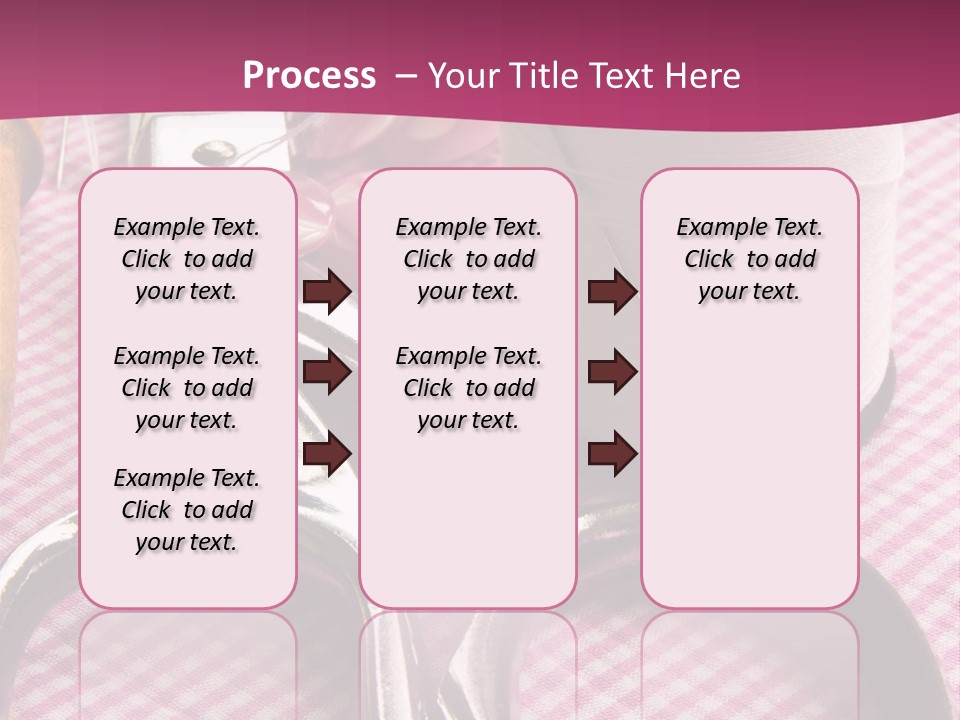 Process – Your Title Text Here

Example Text. Click to add your text.

Example Text. Click to add your text.

Example Text. Click to add your text.

Example Text. Click to add your text.

Example Text. Click to add your text.

Example Text. Click to add your text.